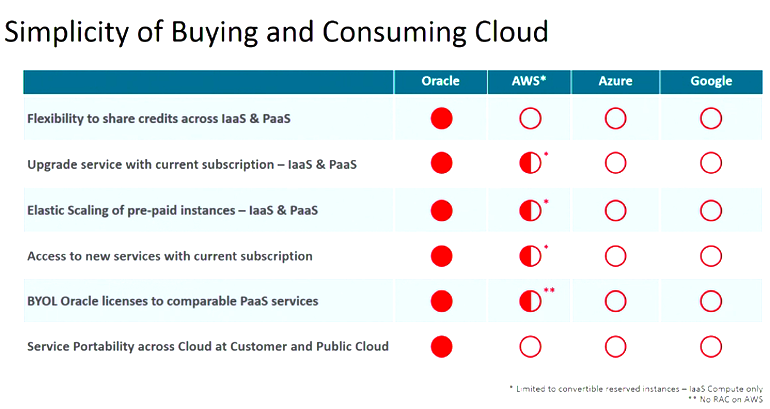 Simplicity of Buying and Consuming Cloud

| | Oracle | AWS* | Azure | Google |
|---|---|---|---|---|
| Flexibility to share credits across IaaS & PaaS | | | | |
| Upgrade service with current subscription – IaaS & PaaS | | * | | |
| Elastic Scaling of pre-paid instances – IaaS & PaaS | | * | | |
| Access to new services with current subscription | | * | | |
| BYOL Oracle licenses to comparable PaaS services | | ** | | |
| Service Portability across Cloud at Customer and Public Cloud | | | | |

* Limited to convertible reserved instances – IaaS Compute only
** No RAC on AWS